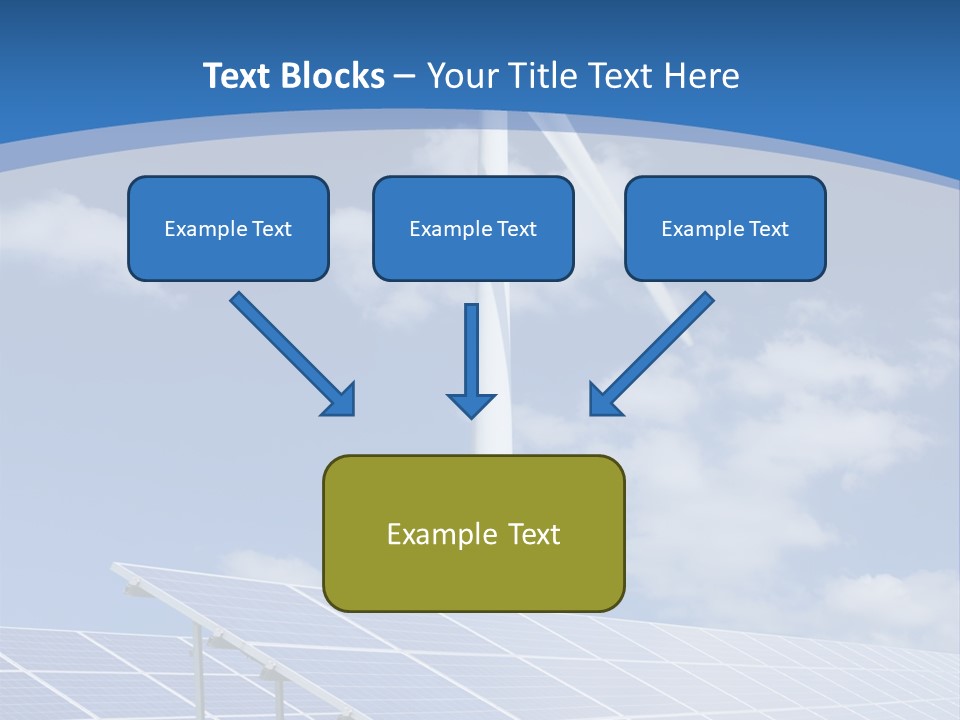 Text Blocks – Your Title Text Here

Example Text

Example Text

Example Text

Example Text